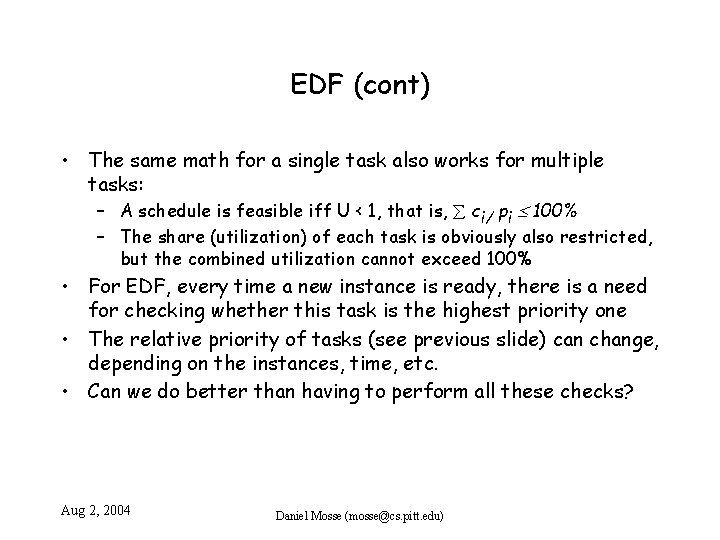 EDF (cont)

• The same math for a single task also works for multiple tasks:
– A schedule is feasible iff U < 1, that is, $\sum c_i / p_i \leq 100\%$
– The share (utilization) of each task is obviously also restricted, but the combined utilization cannot exceed 100%
• For EDF, every time a new instance is ready, there is a need for checking whether this task is the highest priority one
• The relative priority of tasks (see previous slide) can change, depending on the instances, time, etc.
• Can we do better than having to perform all these checks?

Aug 2, 2004

Daniel Mosse (mosse@cs.pitt.edu)